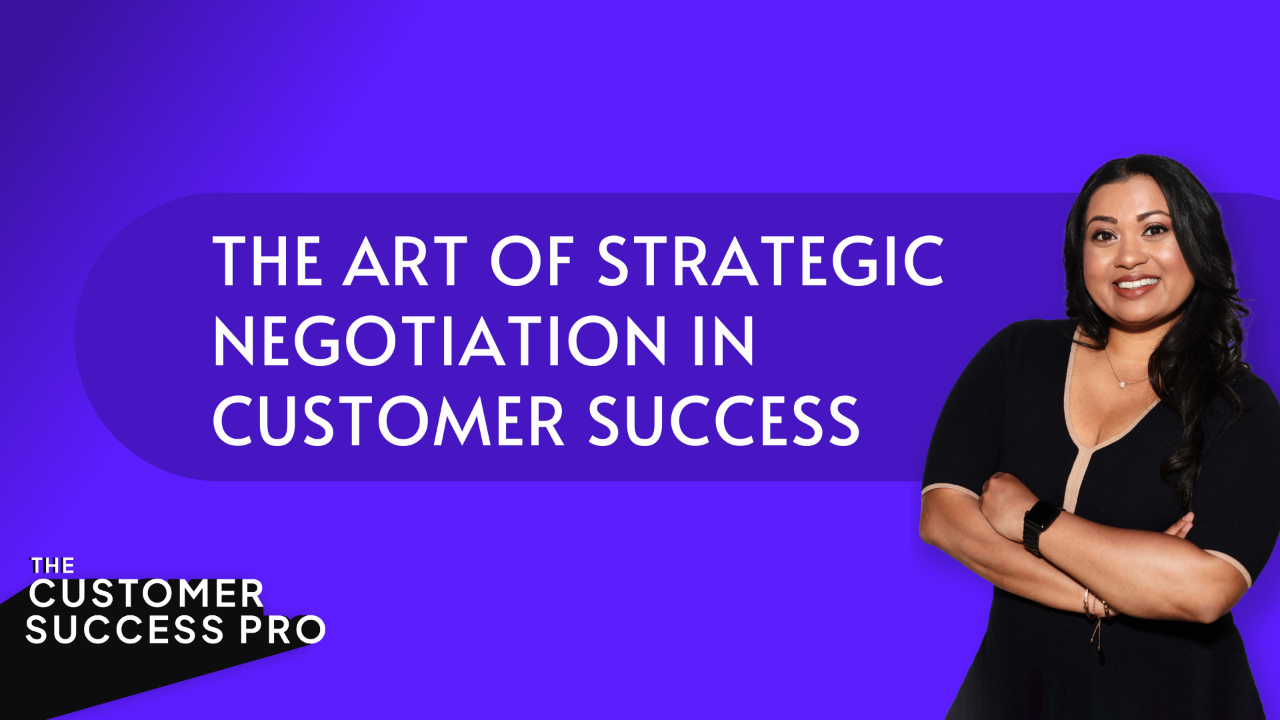 THE ART OF STRATEGIC NEGOTIATION IN CUSTOMER SUCCESS

THE
CUSTOMER
SUCCESS PRO